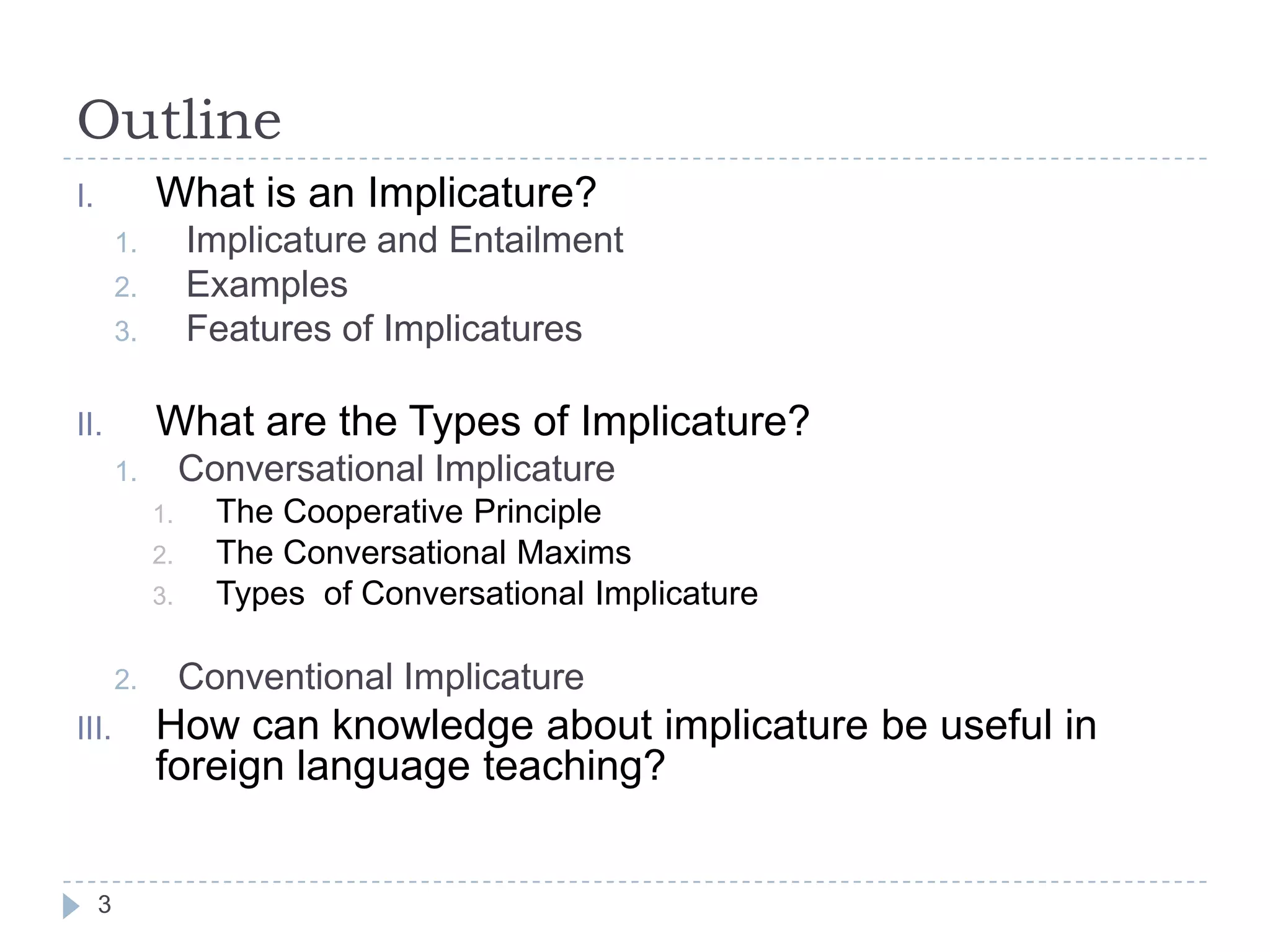 Outline

I. What is an Implicature?
1. Implicature and Entailment
2. Examples
3. Features of Implicatures

II. What are the Types of Implicature?
1. Conversational Implicature
1. The Cooperative Principle
2. The Conversational Maxims
3. Types  of Conversational Implicature

2. Conventional Implicature
III. How can knowledge about implicature be useful in foreign language teaching?

3